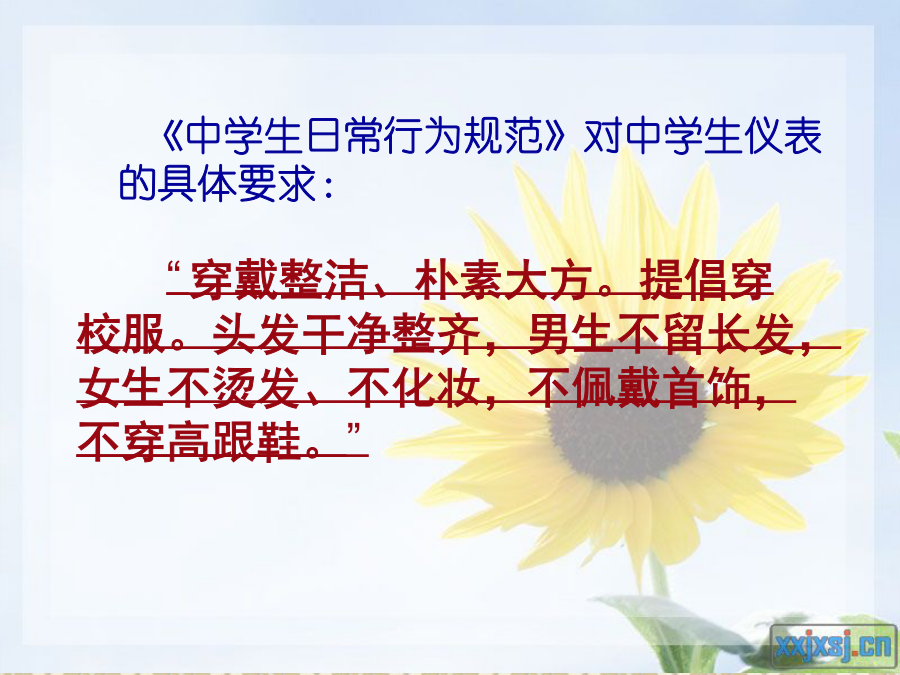 《中学生日常行为规范》对中学生仪表的具体要求：

“穿戴整洁、朴素大方。提倡穿校服。头发干净整齐，男生不留长发，女生不烫发、不化妆，不佩戴首饰，不穿高跟鞋。”

xxjxsj.cn